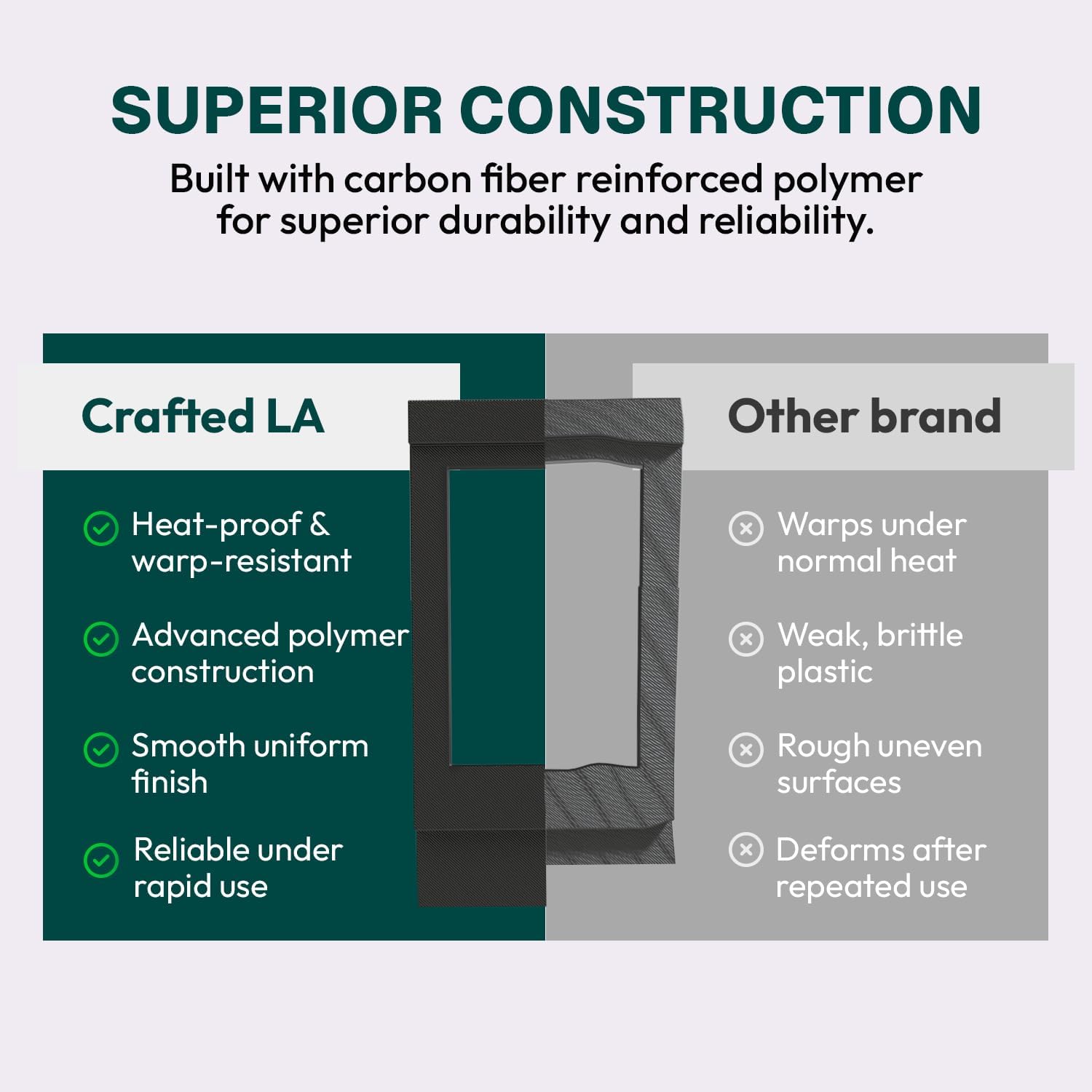 SUPERIOR CONSTRUCTION

Built with carbon fiber reinforced polymer for superior durability and reliability.

Crafted LA

Heat-proof & warp-resistant

Advanced polymer construction

Smooth uniform finish

Reliable under rapid use

Other brand

Warps under normal heat

Weak, brittle plastic

Rough uneven surfaces

Deforms after repeated use